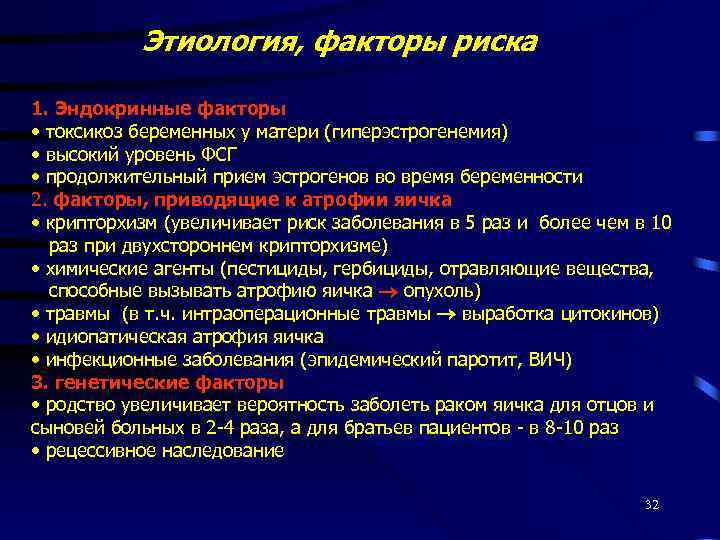 Этиология, факторы риска

1. Эндокринные факторы
• токсикоз беременных у матери (гиперэстрогенемия)
• высокий уровень ФСГ
• продолжительный прием эстрогенов во время беременности
2. факторы, приводящие к атрофии яичка
• крипторхизм (увеличивает риск заболевания в 5 раз и более чем в 10 раз при двухстороннем крипторхизме)
• химические агенты (пестициды, гербициды, отравляющие вещества, способные вызывать атрофию яичка → опухоль)
• травмы (в т.ч. интраоперационные травмы → выработка цитокинов)
• идиопатическая атрофия яичка
• инфекционные заболевания (эпидемический паротит, ВИЧ)
3. генетические факторы
• родство увеличивает вероятность заболеть раком яичка для отцов и сыновей больных в 2-4 раза, а для братьев пациентов - в 8-10 раз
• рецессивное наследование

32